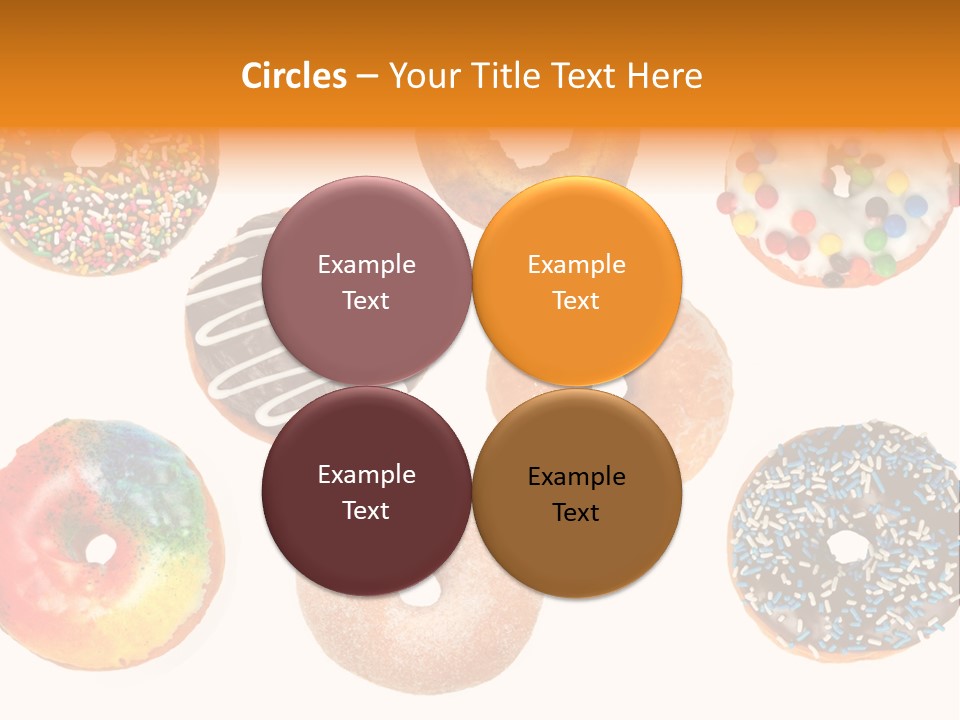 Circles – Your Title Text Here

Example Text

Example Text

Example Text

Example Text